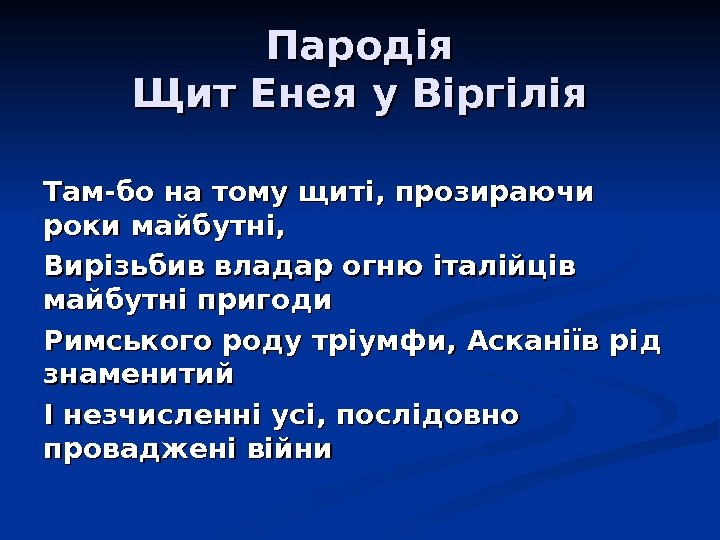 Пародія
Щит Енея у Віргілія

Там-бо на тому щиті, прозираючи роки майбутні,

Вирізьбив владар огню італійців майбутні пригоди

Римського роду тріумфи, Асканіїв рід знаменитий

І незчисленні усі, послідовно проваджені війни